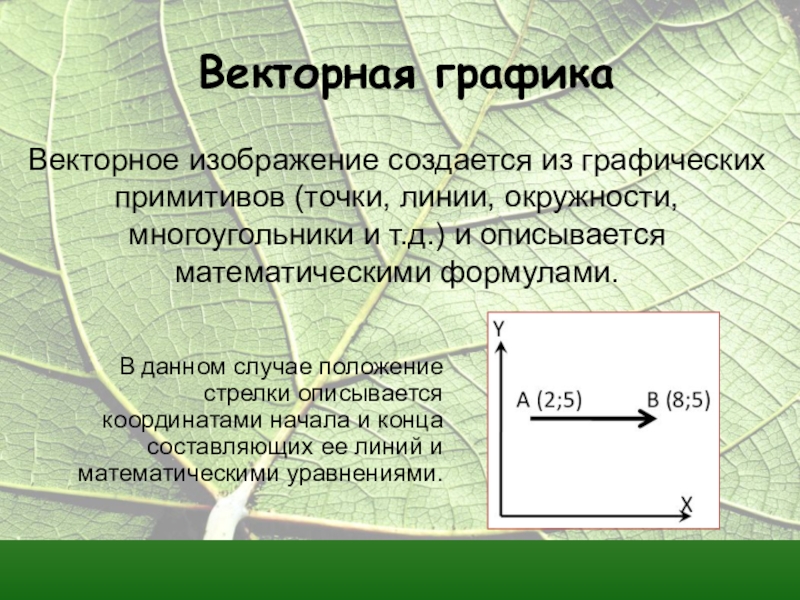 Векторная графика

Векторное изображение создается из графических примитивов (точки, линии, окружности, многоугольники и т.д.) и описывается математическими формулами.

В данном случае положение стрелки описывается координатами начала и конца составляющих ее линий и математическими уравнениями.

Y

A (2;5)

B (8;5)

X